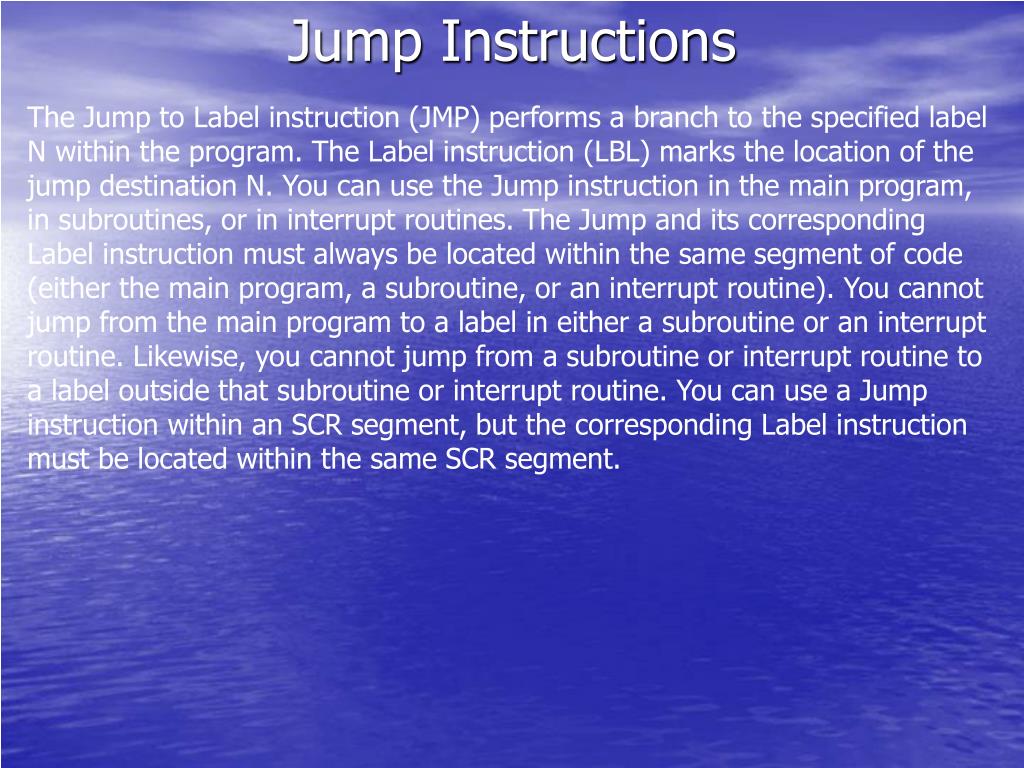 Jump Instructions

The Jump to Label instruction (JMP) performs a branch to the specified label N within the program. The Label instruction (LBL) marks the location of the jump destination N. You can use the Jump instruction in the main program, in subroutines, or in interrupt routines. The Jump and its corresponding Label instruction must always be located within the same segment of code (either the main program, a subroutine, or an interrupt routine). You cannot jump from the main program to a label in either a subroutine or an interrupt routine. Likewise, you cannot jump from a subroutine or interrupt routine to a label outside that subroutine or interrupt routine. You can use a Jump instruction within an SCR segment, but the corresponding Label instruction must be located within the same SCR segment.